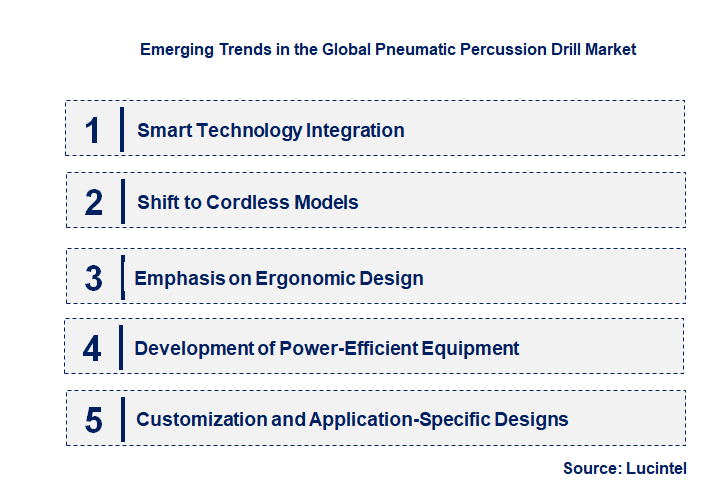 Emerging Trends in the Global Pneumatic Percussion Drill Market

1 Smart Technology Integration

2 Shift to Cordless Models

3 Emphasis on Ergonomic Design

4 Development of Power-Efficient Equipment

5 Customization and Application-Specific Designs

Source: Lucintel